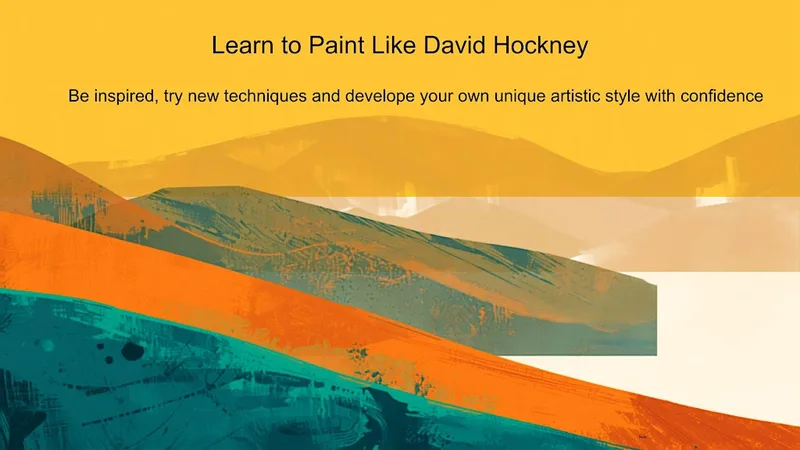 Learn to Paint Like David Hockney

Be inspired, try new techniques and develope your own unique artistic style with confidence